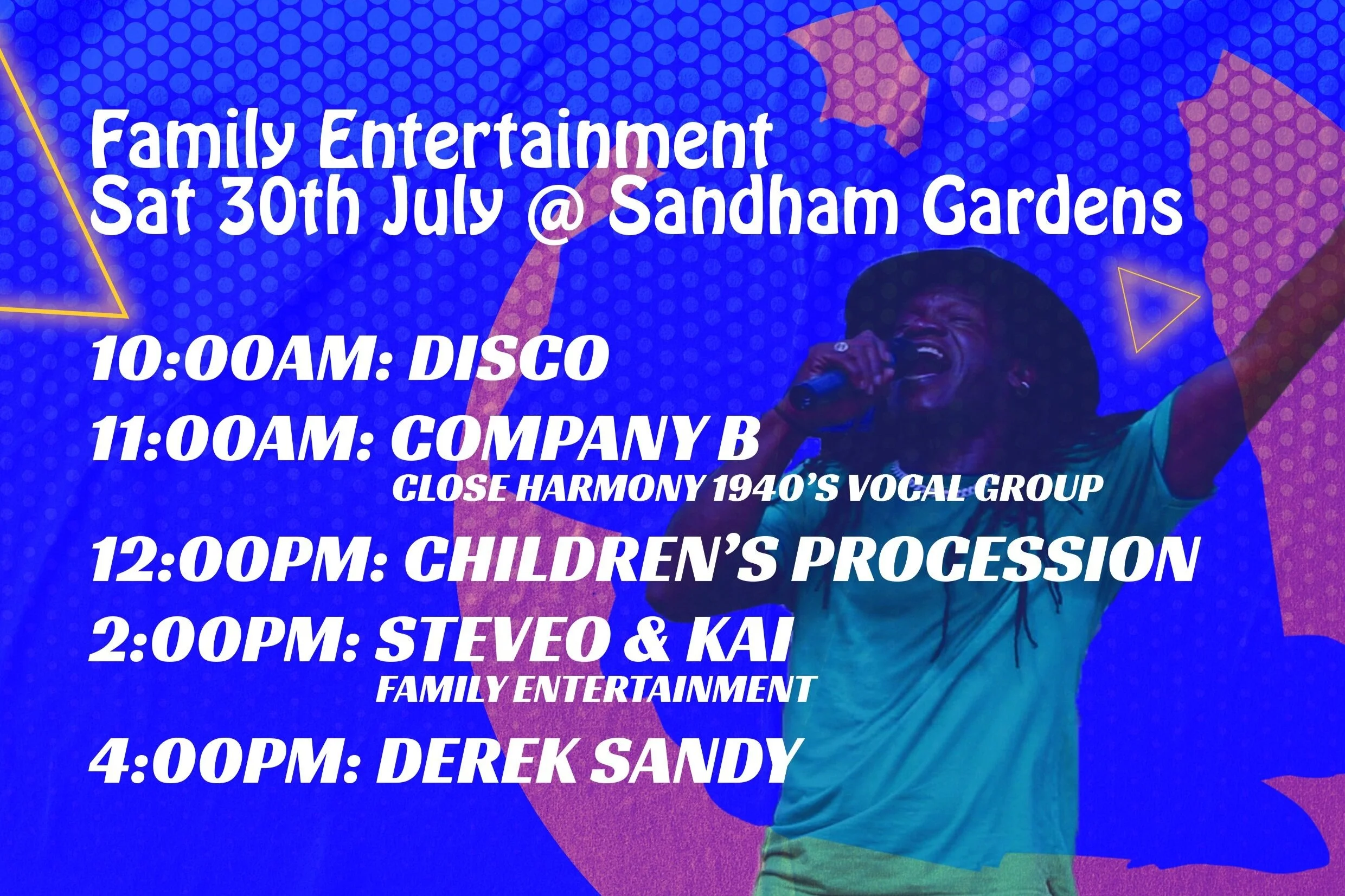 Family Entertainment
Sat 30th July @ Sandham Gardens

10:00AM: DISCO
11:00AM: COMPANY B
CLOSE HARMONY 1940'S VOCAL GROUP
12:00PM: CHILDREN'S PROCESSION
2:00PM: STEVEO & KAI
FAMILY ENTERTAINMENT
4:00PM: DEREK SANDY